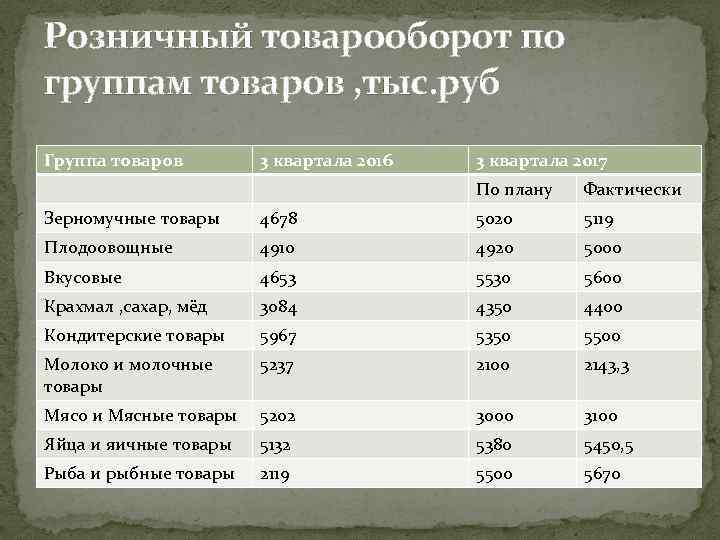 Розничный товарооборот по группам товаров ,тыс.руб

| Группа товаров | 3 квартала 2016 | 3 квартала 2017 | |
|---|---|---|---|
| | | По плану | Фактически |
| Зерномучные товары | 4678 | 5020 | 5119 |
| Плодоовощные | 4910 | 4920 | 5000 |
| Вкусовые | 4653 | 5530 | 5600 |
| Крахмал ,сахар, мёд | 3084 | 4350 | 4400 |
| Кондитерские товары | 5967 | 5350 | 5500 |
| Молоко и молочные товары | 5237 | 2100 | 2143,3 |
| Мясо и Мясные товары | 5202 | 3000 | 3100 |
| Яйца и яичные товары | 5132 | 5380 | 5450,5 |
| Рыба и рыбные товары | 2119 | 5500 | 5670 |